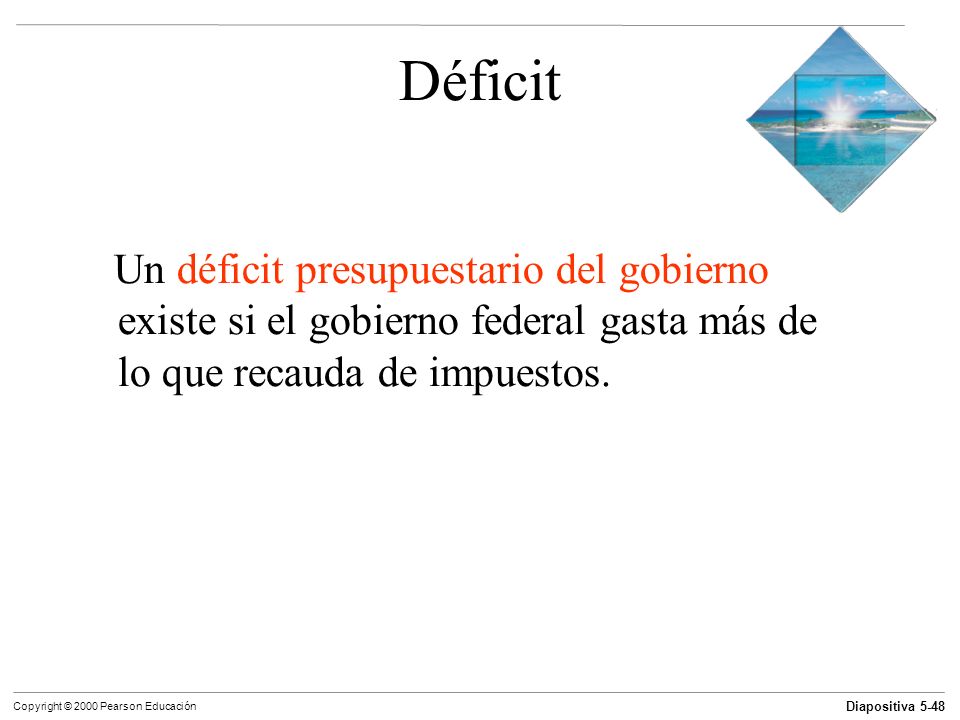 Déficit

Un déficit presupuestario del gobierno existe si el gobierno federal gasta más de lo que recauda de impuestos.

Copyright © 2000 Pearson Educación

Diapositiva 5-48